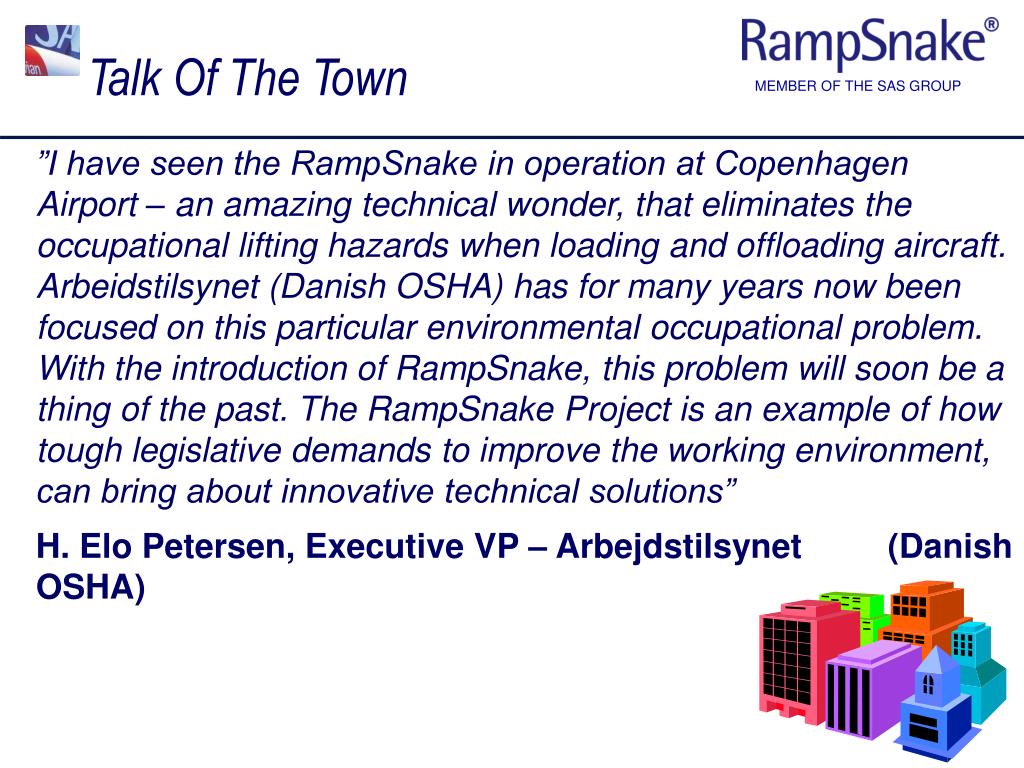 Talk Of The Town

RampSnake®
MEMBER OF THE SAS GROUP

”I have seen the RampSnake in operation at Copenhagen Airport – an amazing technical wonder, that eliminates the occupational lifting hazards when loading and offloading aircraft. Arbeidstilsynet (Danish OSHA) has for many years now been focused on this particular environmental occupational problem. With the introduction of RampSnake, this problem will soon be a thing of the past. The RampSnake Project is an example of how tough legislative demands to improve the working environment, can bring about innovative technical solutions”

H. Elo Petersen, Executive VP – Arbejdstilsynet (Danish OSHA)